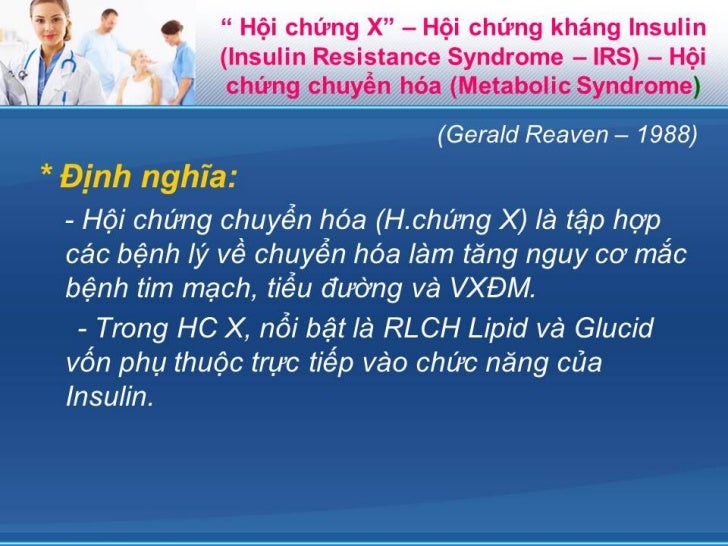 “ Hội chứng X” – Hội chứng kháng Insulin (Insulin Resistance Syndrome – IRS) – Hội chứng chuyển hóa (Metabolic Syndrome)

(Gerald Reaven – 1988)

* Định nghĩa:

- Hội chứng chuyển hóa (H.chứng X) là tập hợp các bệnh lý về chuyển hóa làm tăng nguy cơ mắc bệnh tim mạch, tiểu đường và VXĐM.

- Trong HC X, nổi bật là RLCH Lipid và Glucid vốn phụ thuộc trực tiếp vào chức năng của Insulin.